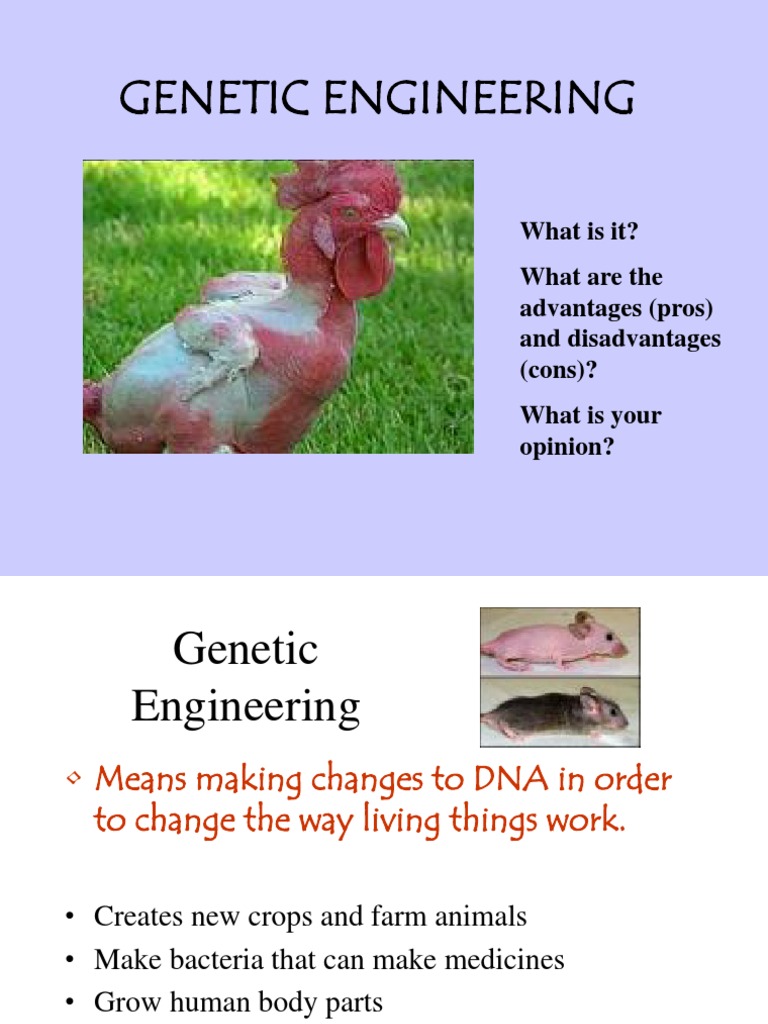 GENETIC ENGINEERING

What is it?

What are the advantages (pros) and disadvantages (cons)?

What is your opinion?

Genetic Engineering

◦ Means making changes to DNA in order to change the way living things work.

• Creates new crops and farm animals
• Make bacteria that can make medicines
• Grow human body parts